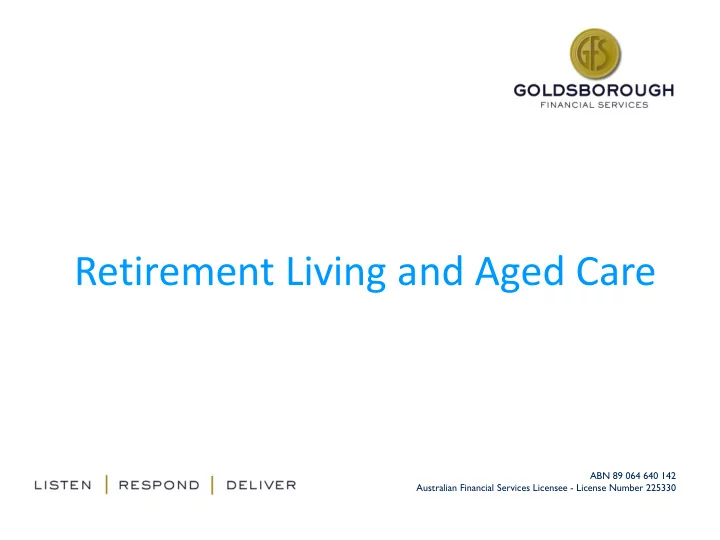 GFS
GOLDSBOROUGH
FINANCIAL SERVICES

Retirement Living and Aged Care

LISTEN | RESPOND | DELIVER

ABN 89 064 640 142
Australian Financial Services Licensee - License Number 225330